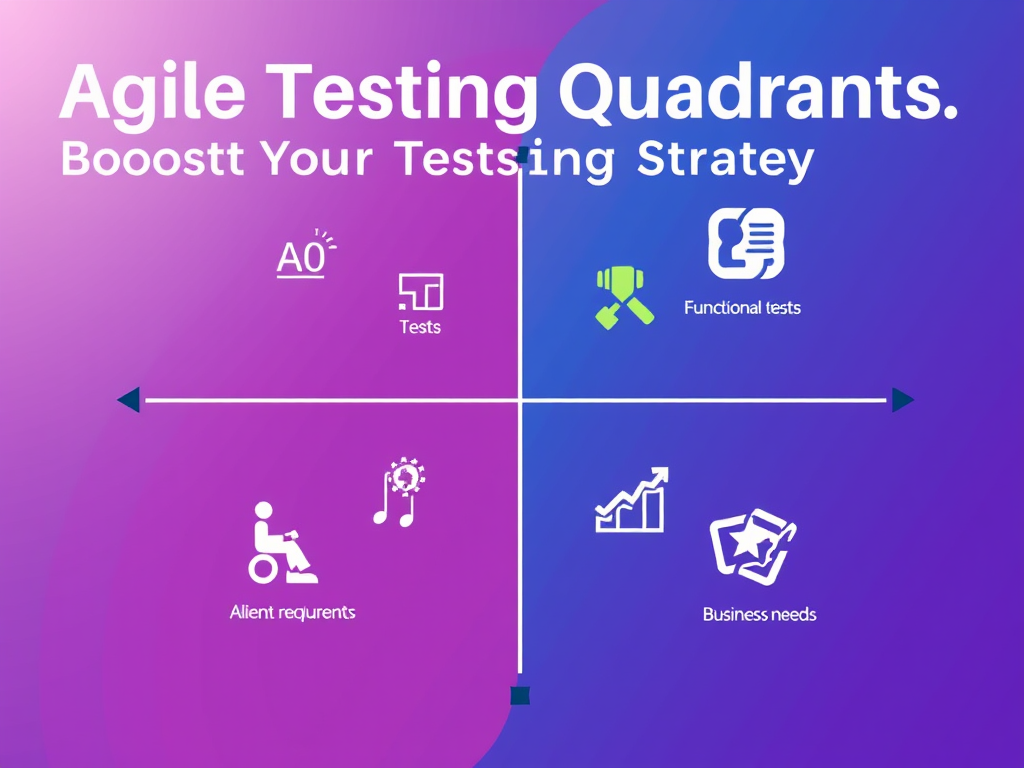 Agile Testing Quadrants.
Booostt Your Testsing Stratey

A0

Tests

Functional tests

Alient requrents

Business needs